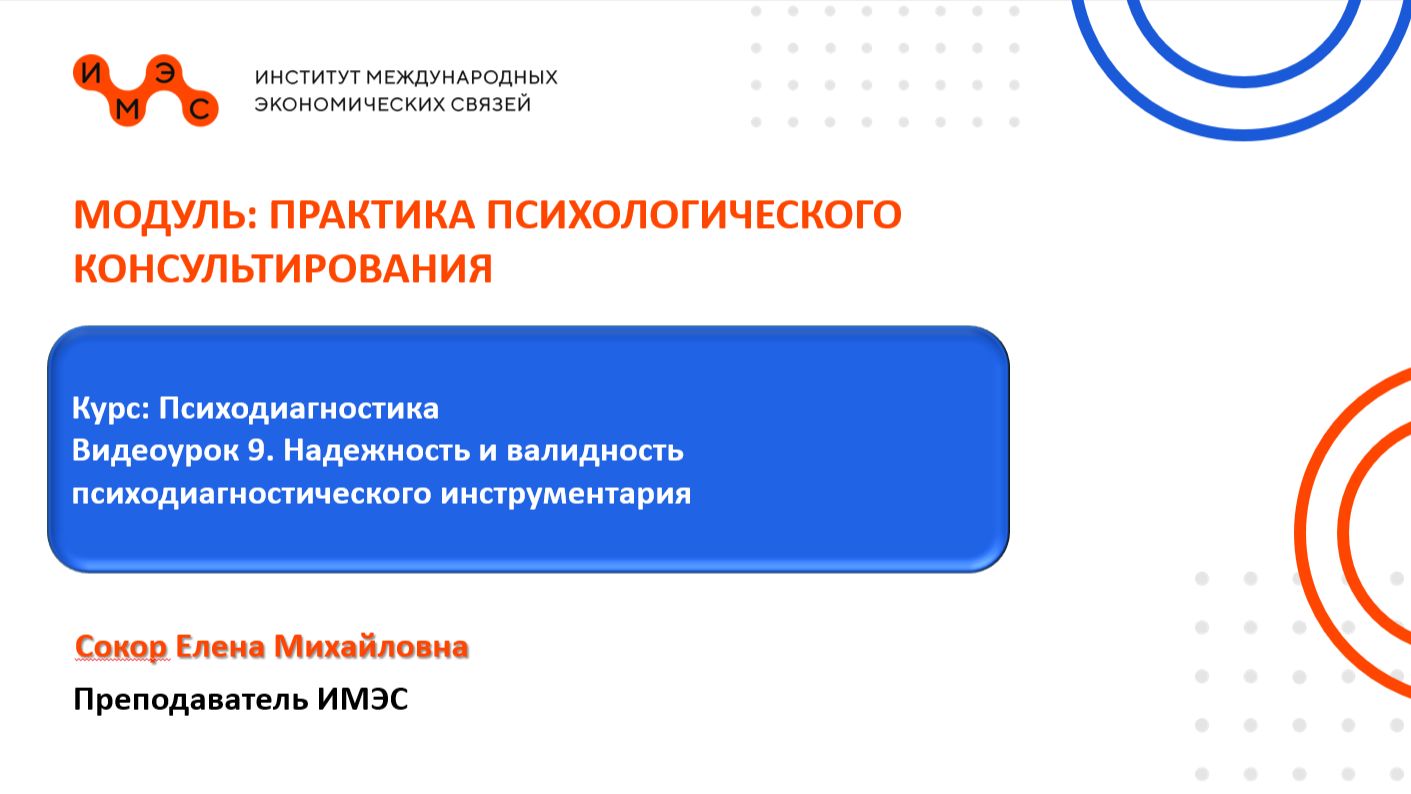 И Э
М С

ИНСТИТУТ МЕЖДУНАРОДНЫХ ЭКОНОМИЧЕСКИХ СВЯЗЕЙ

МОДУЛЬ: ПРАКТИКА ПСИХОЛОГИЧЕСКОГО КОНСУЛЬТИРОВАНИЯ

Курс: Психодиагностика
Видеоурок 9. Надежность и валидность психодиагностического инструментария

Сокор Елена Михайловна

Преподаватель ИМЭС